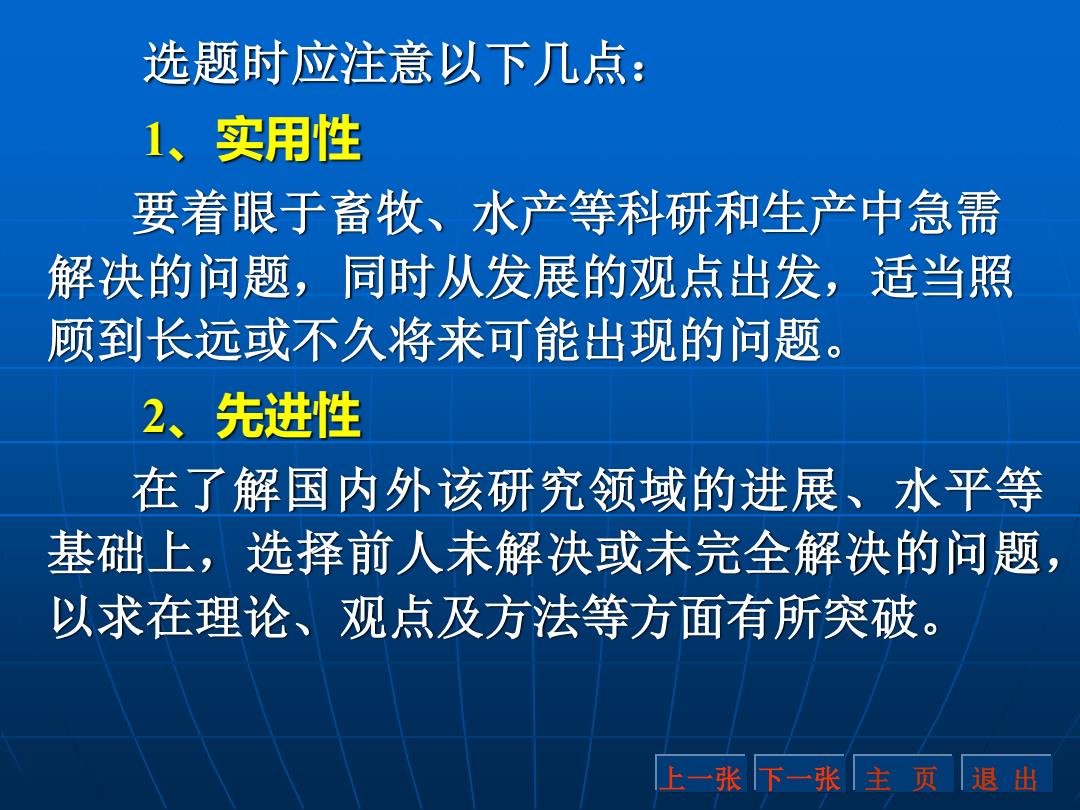 选题时应注意以下几点：

1、实用性

要着眼于畜牧、水产等科研和生产中急需解决的问题，同时从发展的观点出发，适当照顾到长远或不久将来可能出现的问题。

2、先进性

在了解国内外该研究领域的进展、水平等基础上，选择前人未解决或未完全解决的问题，以求在理论、观点及方法等方面有所突破。

上一张 下一张 主 页 退 出